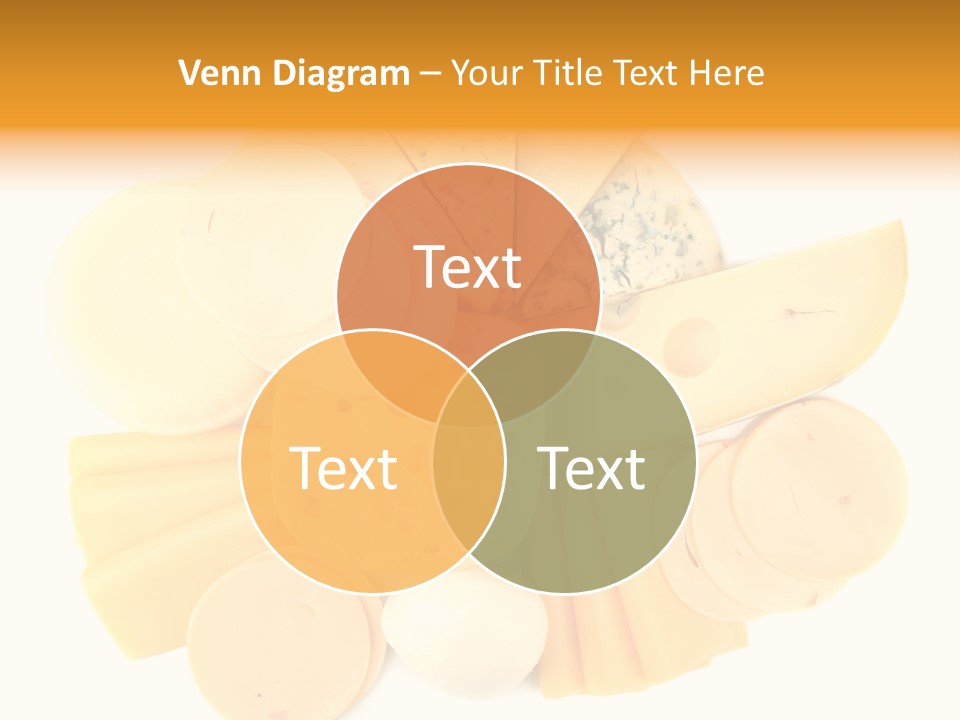 Venn Diagram – Your Title Text Here

Text

Text

Text